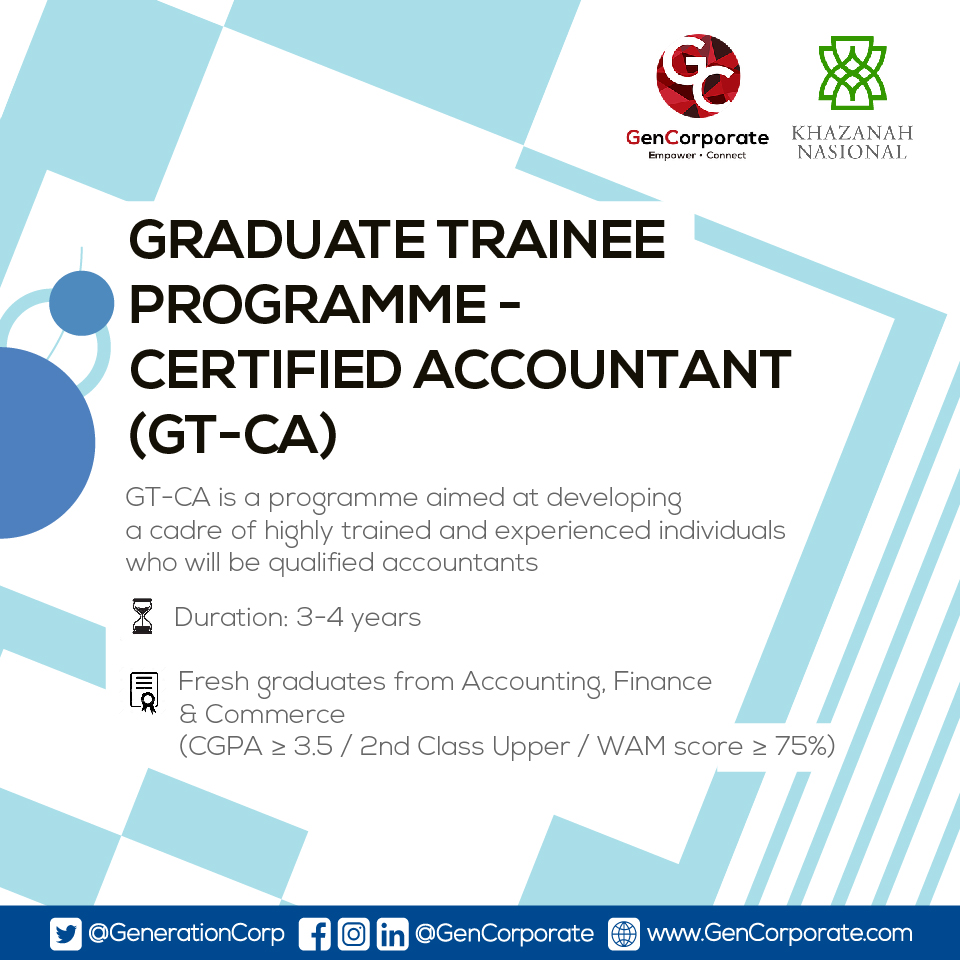 GenCorporate
Empower • Connect

KHAZANAH NASIONAL

GRADUATE TRAINEE PROGRAMME - CERTIFIED ACCOUNTANT (GT-CA)

GT-CA is a programme aimed at developing a cadre of highly trained and experienced individuals who will be qualified accountants

Duration: 3-4 years

Fresh graduates from Accounting, Finance & Commerce
(CGPA ≥ 3.5 / 2nd Class Upper / WAM score ≥ 75%)

@GenerationCorp @GenCorporate www.GenCorporate.com